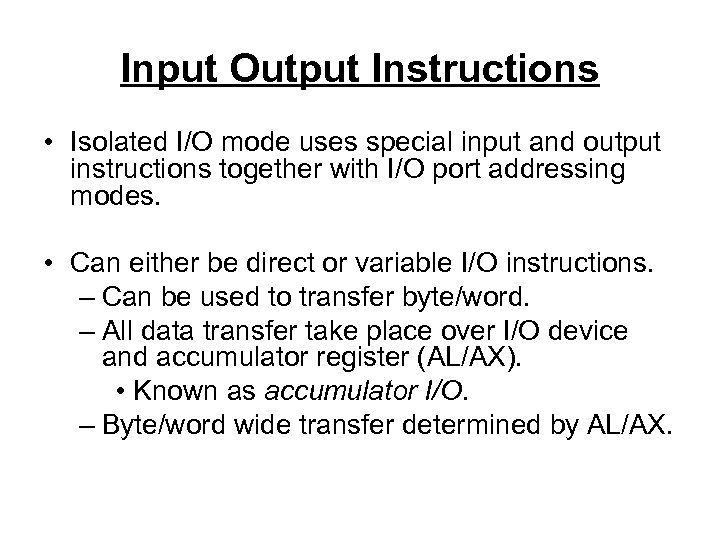 Input Output Instructions

• Isolated I/O mode uses special input and output instructions together with I/O port addressing modes.

• Can either be direct or variable I/O instructions.
– Can be used to transfer byte/word.
– All data transfer take place over I/O device and accumulator register (AL/AX).
• Known as accumulator I/O.
– Byte/word wide transfer determined by AL/AX.